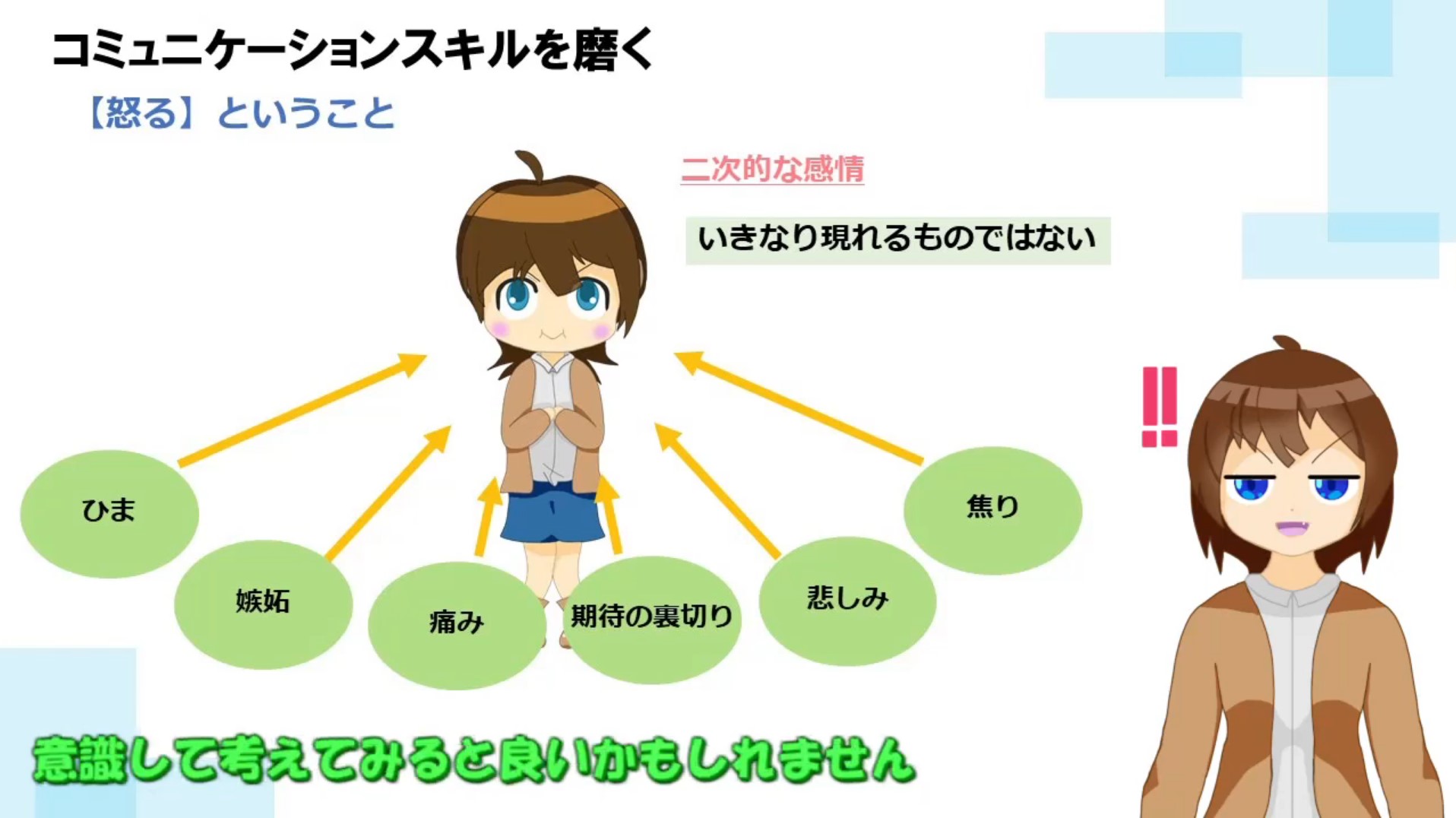 コミュニケーションスキルを磨く

【怒る】ということ

二次的な感情

いきなり現れるものではない

!!

ひま

嫉妬

痛み

期待の裏切り

悲しみ

焦り

意識して考えてみると良いかもしれません